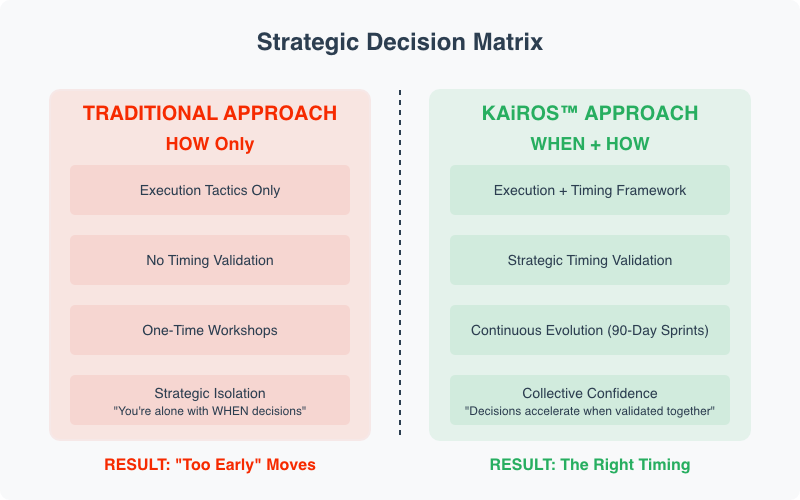 Strategic Decision Matrix

TRADITIONAL APPROACH
HOW Only

Execution Tactics Only

No Timing Validation

One-Time Workshops

Strategic Isolation
"You're alone with WHEN decisions"

RESULT: "Too Early" Moves

KAiROS™ APPROACH
WHEN + HOW

Execution + Timing Framework

Strategic Timing Validation

Continuous Evolution (90-Day Sprints)

Collective Confidence
"Decisions accelerate when validated together"

RESULT: The Right Timing